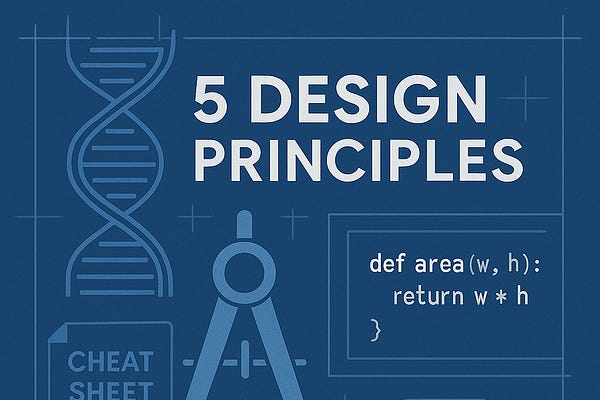 5 DESIGN PRINCIPLES

def area(w, h):
  return w * h
}

CHEAT SHEET